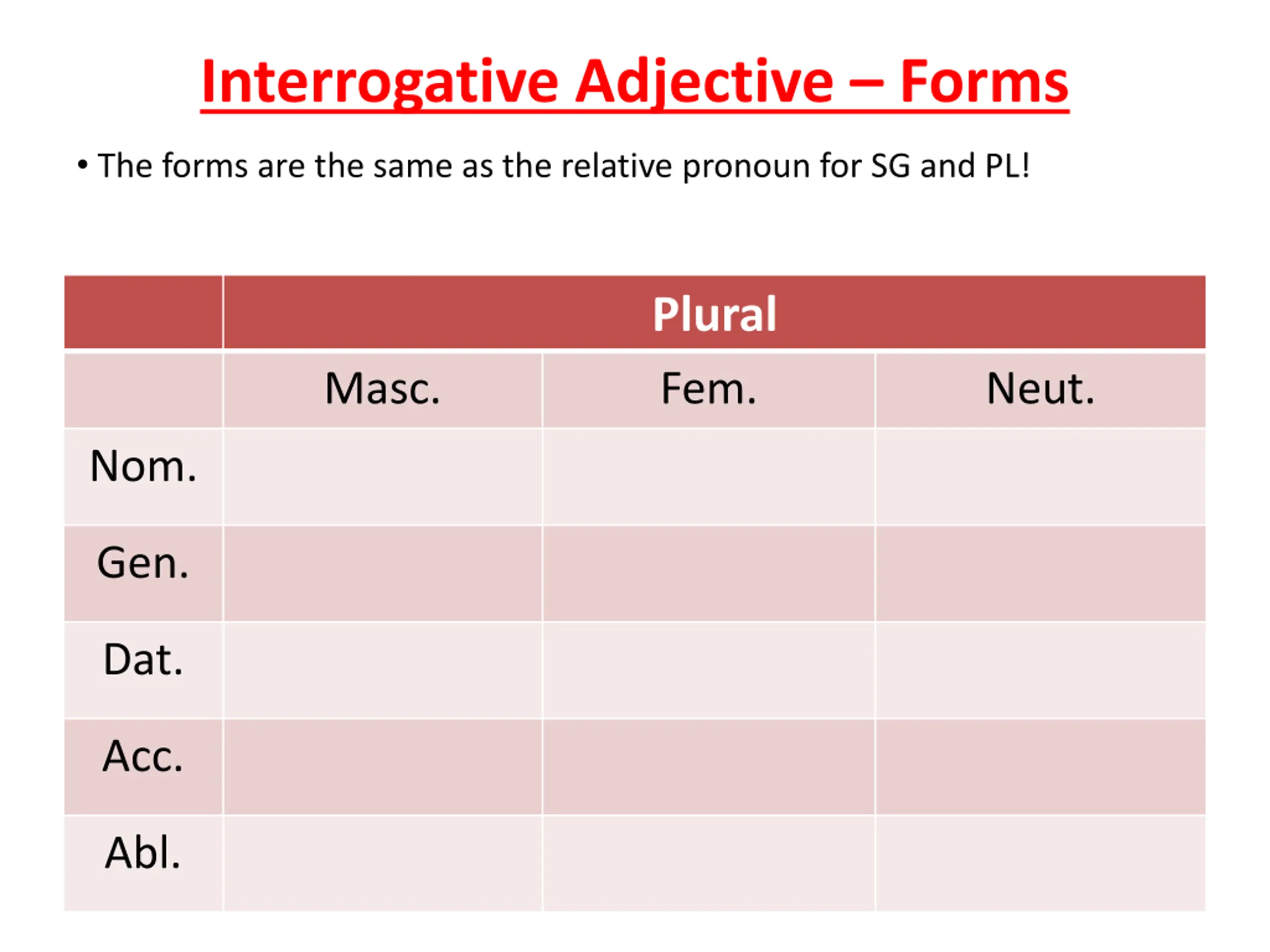 Interrogative Adjective – Forms

• The forms are the same as the relative pronoun for SG and PL!

| | Plural | | |
|---|---|---|---|
| | Masc. | Fem. | Neut. |
| Nom. | | | |
| Gen. | | | |
| Dat. | | | |
| Acc. | | | |
| Abl. | | | |